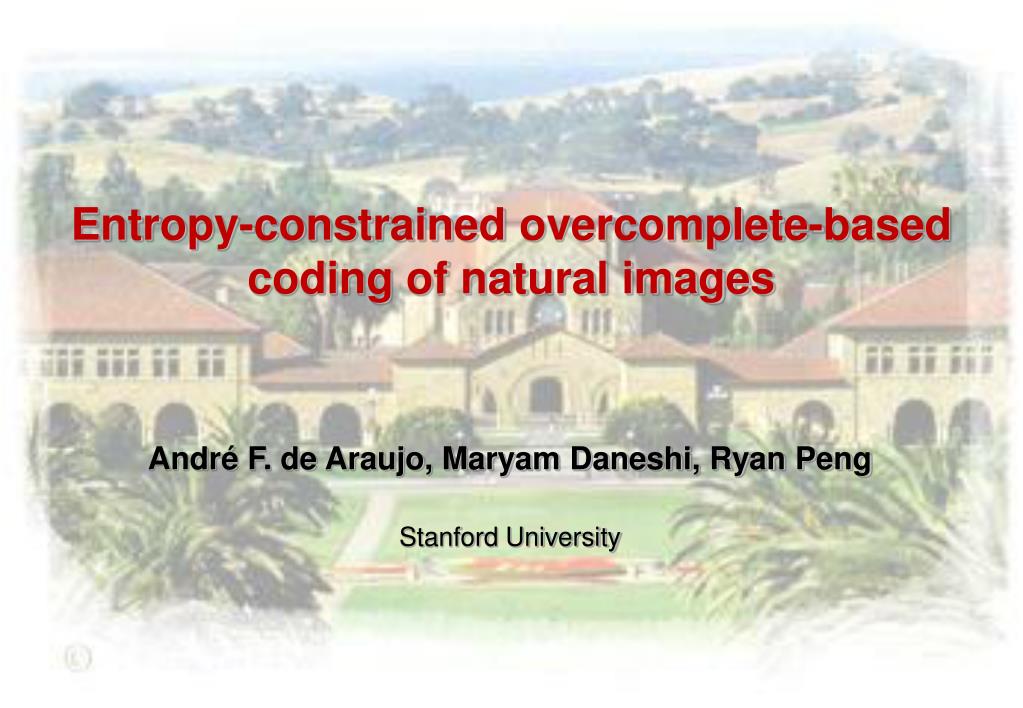 Entropy-constrained overcomplete-based coding of natural images

André F. de Araujo, Maryam Daneshi, Ryan Peng

Stanford University